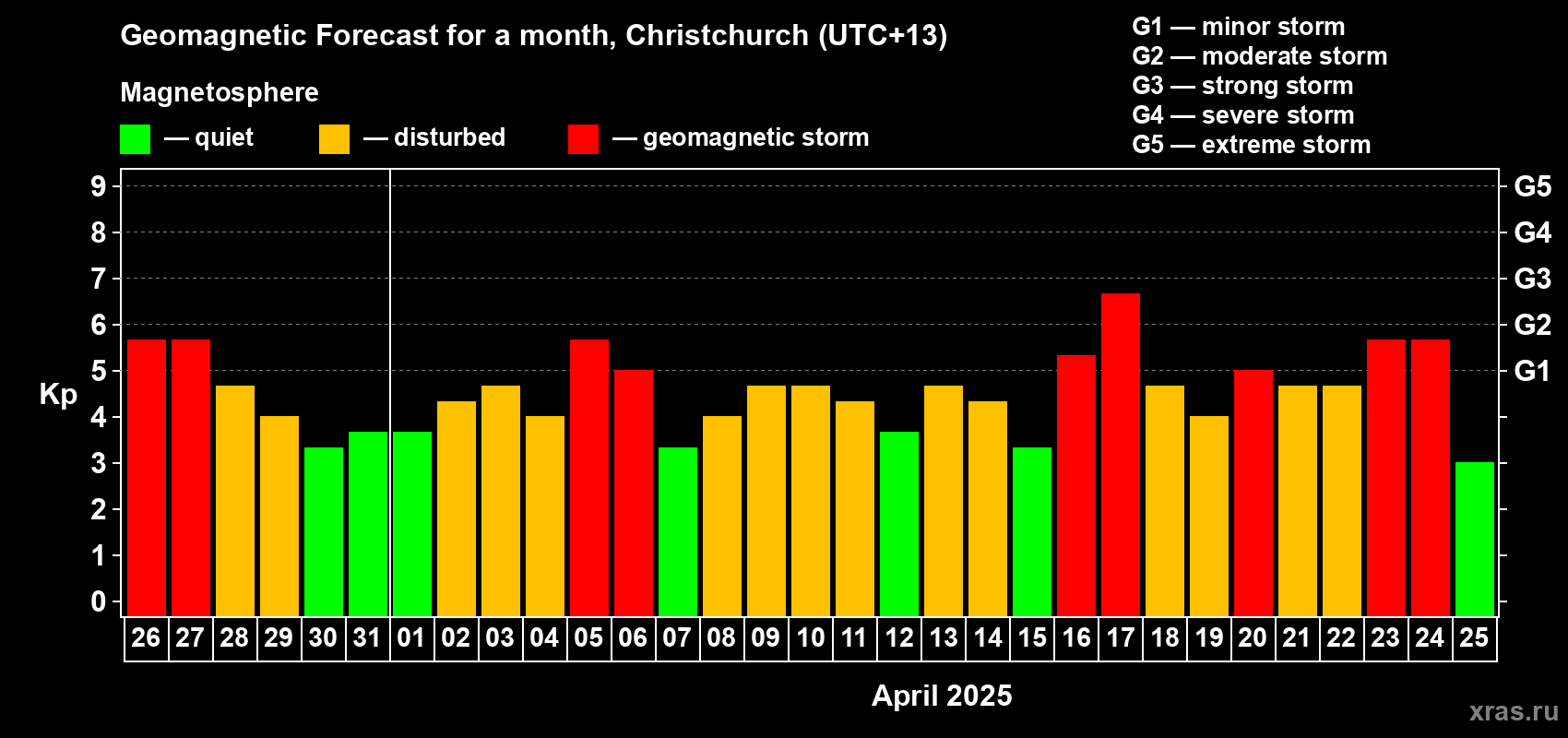 Geomagnetic Forecast for a month, Christchurch (UTC+13)

Magnetosphere

— quiet — disturbed — geomagnetic storm

G1 — minor storm
G2 — moderate storm
G3 — strong storm
G4 — severe storm
G5 — extreme storm

Kp

9
8
7
6
5
4
3
2
1
0

G5
G4
G3
G2
G1

26 27 28 29 30 31 01 02 03 04 05 06 07 08 09 10 11 12 13 14 15 16 17 18 19 20 21 22 23 24 25

April 2025

xras.ru